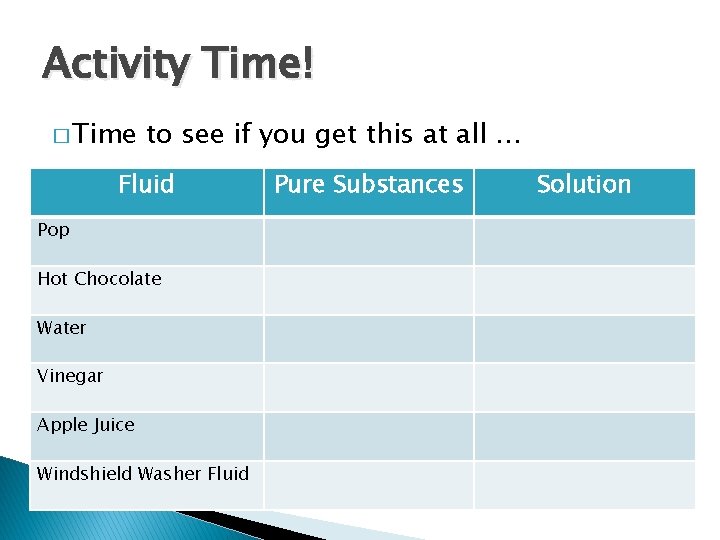 Activity Time!

□ Time to see if you get this at all …

| Fluid | Pure Substances | Solution |
|---|---|---|
| Pop | | |
| Hot Chocolate | | |
| Water | | |
| Vinegar | | |
| Apple Juice | | |
| Windshield Washer Fluid | | |